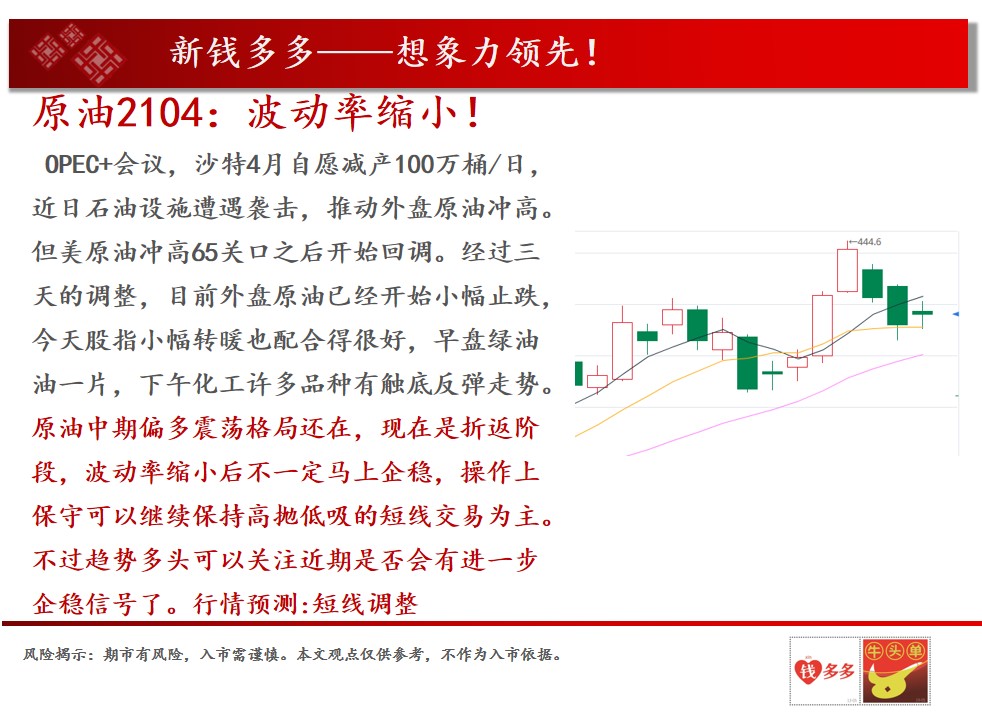 新钱多多——想象力领先！

原油2104：波动率缩小！

OPEC+会议，沙特4月自愿减产100万桶/日，近日石油设施遭遇袭击，推动外盘原油冲高。但美原油冲高65关口之后开始回调。经过三天的调整，目前外盘原油已经开始小幅止跌，今天股指小幅转暖也配合得很好，早盘绿油油一片，下午化工许多品种有触底反弹走势。原油中期偏多震荡格局还在，现在是折返阶段，波动率缩小后不一定马上企稳，操作上保守可以继续保持高抛低吸的短线交易为主。不过趋势多头可以关注近期是否会有进一步企稳信号了。行情预测:短线调整

444.6

风险揭示：期市有风险，入市需谨慎。本文观点仅供参考，不作为入市依据。

钱多多 牛头单